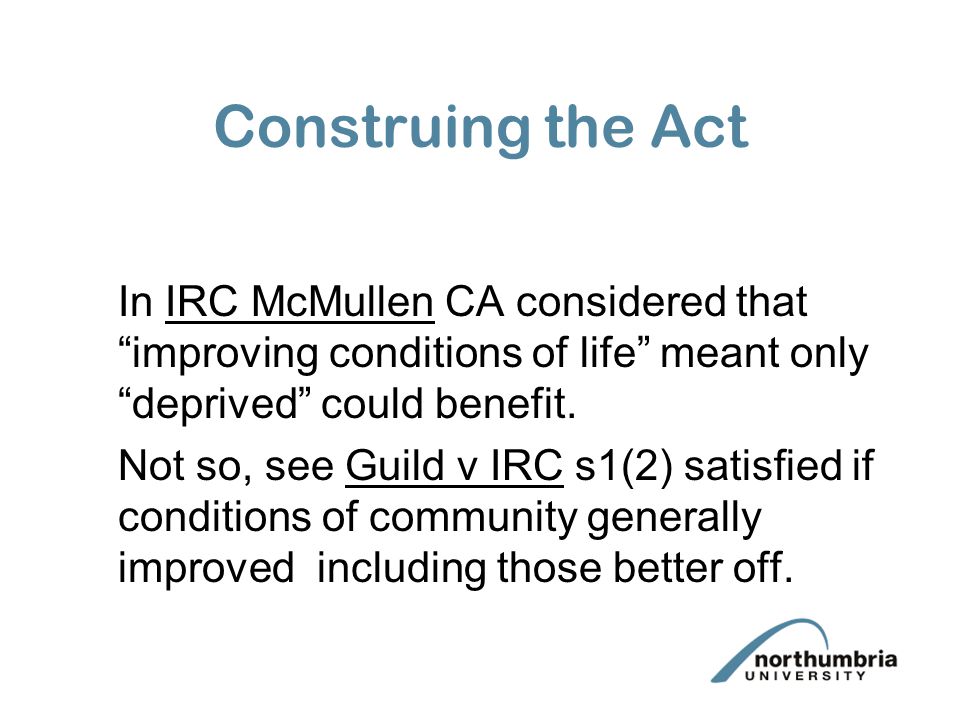 Construing the Act

In IRC McMullen CA considered that “improving conditions of life” meant only “deprived” could benefit.

Not so, see Guild v IRC s1(2) satisfied if conditions of community generally improved including those better off.

northumbria
UNIVERSITY